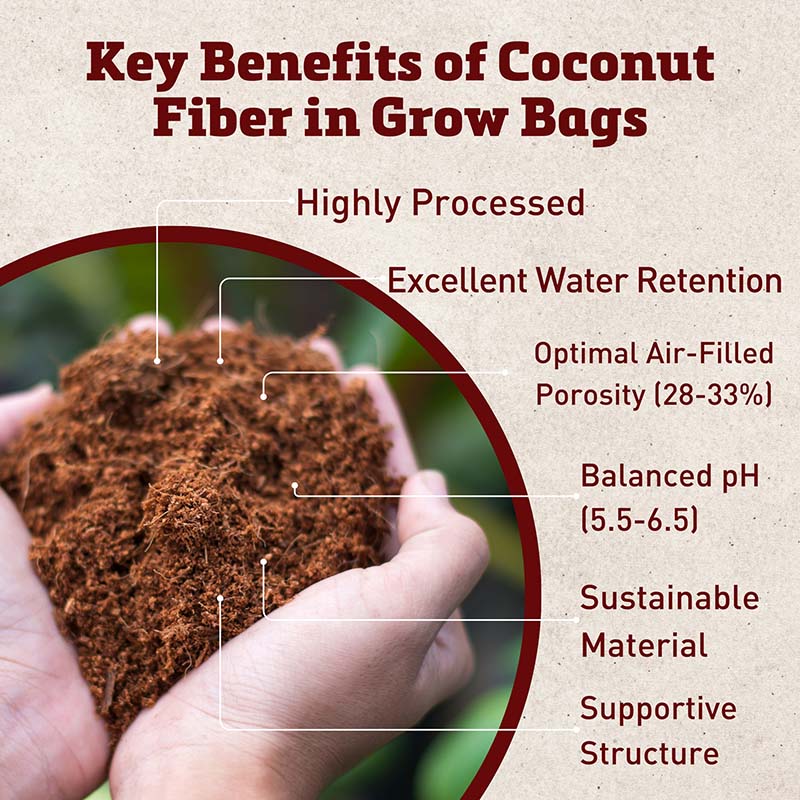 Key Benefits of Coconut Fiber in Grow Bags

Highly Processed

Excellent Water Retention

Optimal Air-Filled Porosity (28-33%)

Balanced pH (5.5-6.5)

Sustainable Material

Supportive Structure